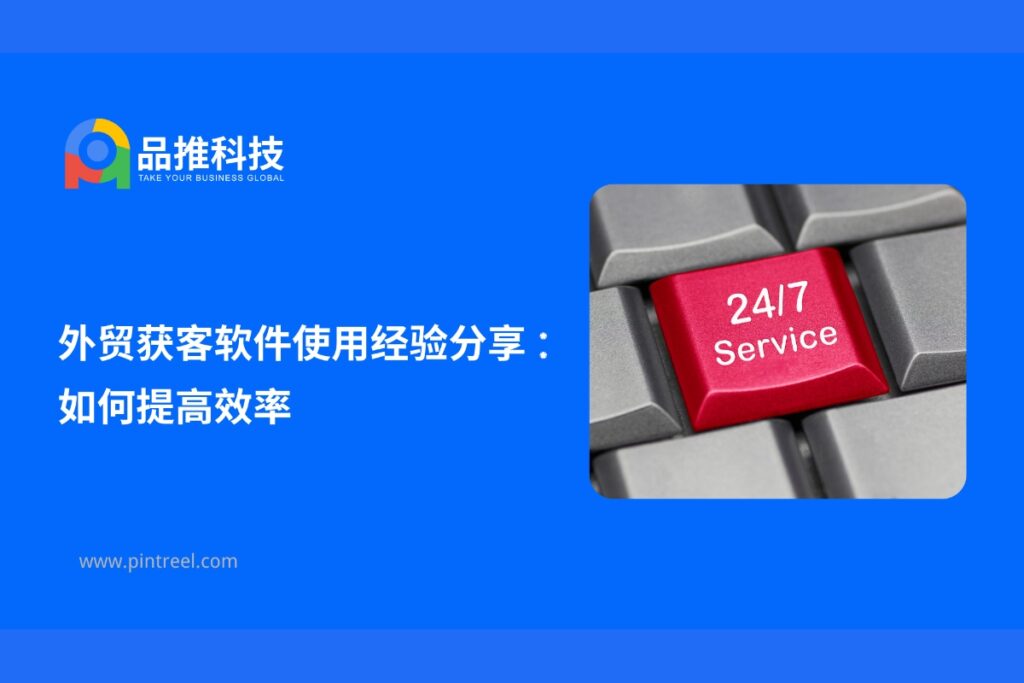 品推科技
TAKE YOUR BUSINESS GLOBAL

外贸获客软件使用经验分享：如何提高效率

24/7
Service

www.pintreel.com